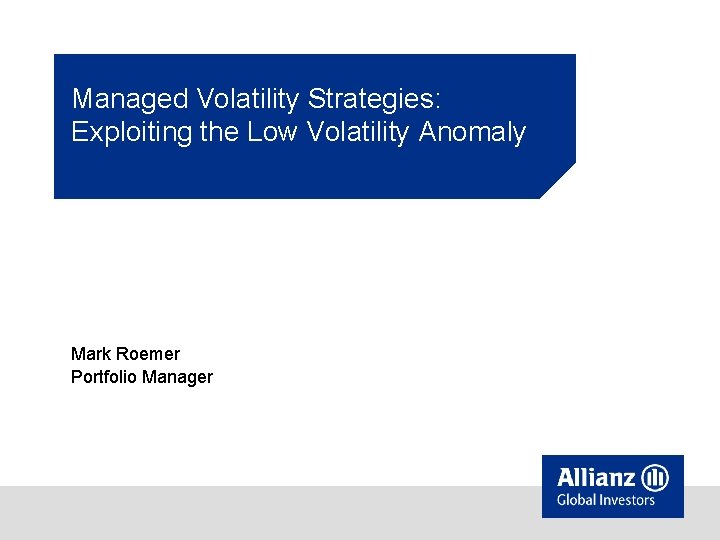 Managed Volatility Strategies:
Exploiting the Low Volatility Anomaly

Mark Roemer
Portfolio Manager

Allianz
Global Investors